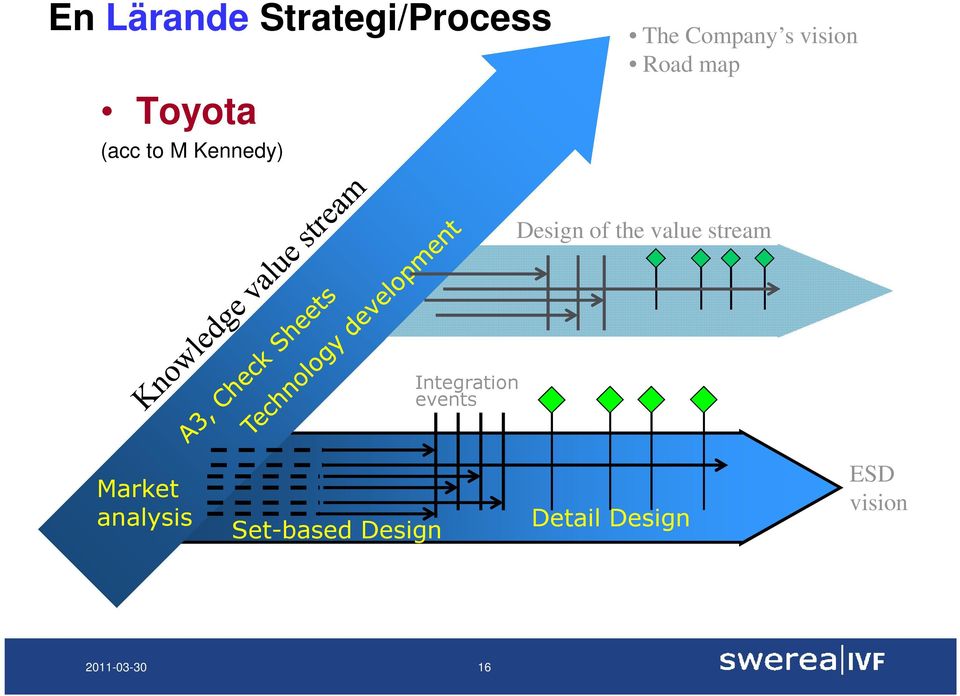 En Lärande Strategi/Process

• The Company's vision
• Road map

• Toyota
(acc to M Kennedy)

Knowledge value stream

A3, Check Sheets

Technology development

Design of the value stream

Integration events

Market analysis

Set-based Design

Detail Design

ESD vision

2011-03-30

16

swerea|IVF